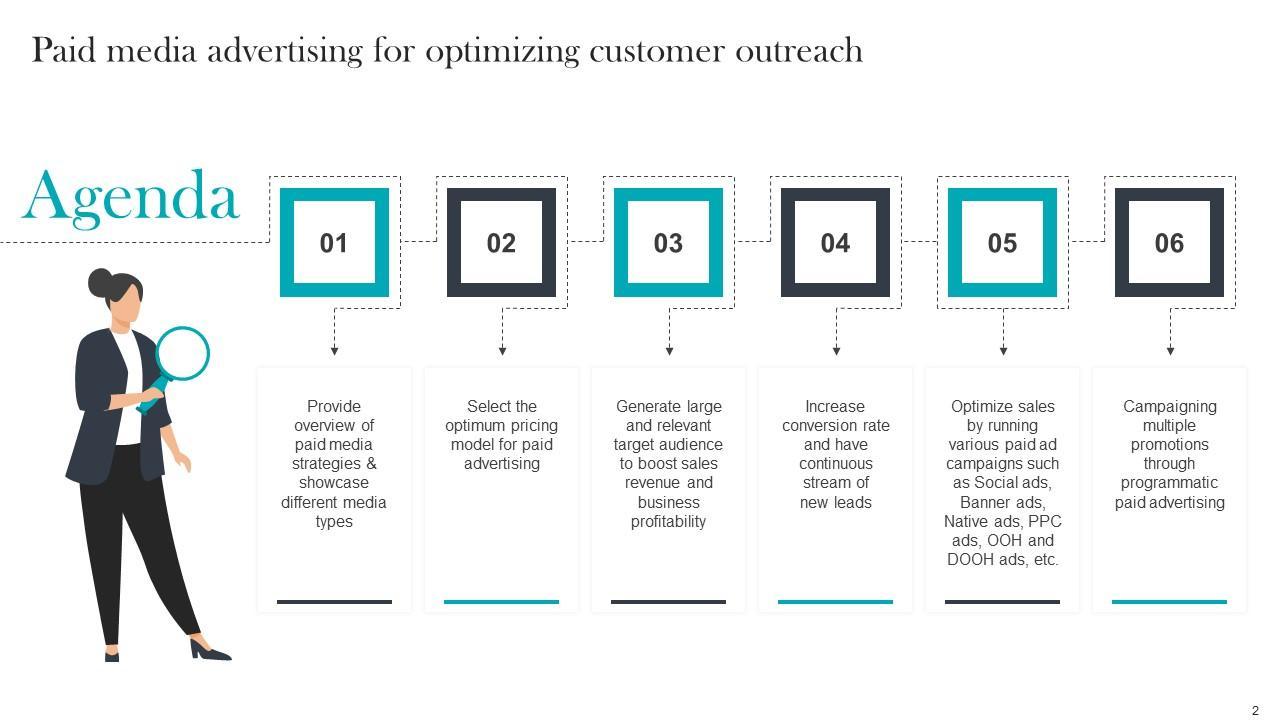 Paid media advertising for optimizing customer outreach

Agenda

01

Provide overview of paid media strategies & showcase different media types

02

Select the optimum pricing model for paid advertising

03

Generate large and relevant target audience to boost sales revenue and business profitability

04

Increase conversion rate and have continuous stream of new leads

05

Optimize sales by running various paid ad campaigns such as Social ads, Banner ads, Native ads, PPC ads, OOH and DOOH ads, etc.

06

Campaigning multiple promotions through programmatic paid advertising

2